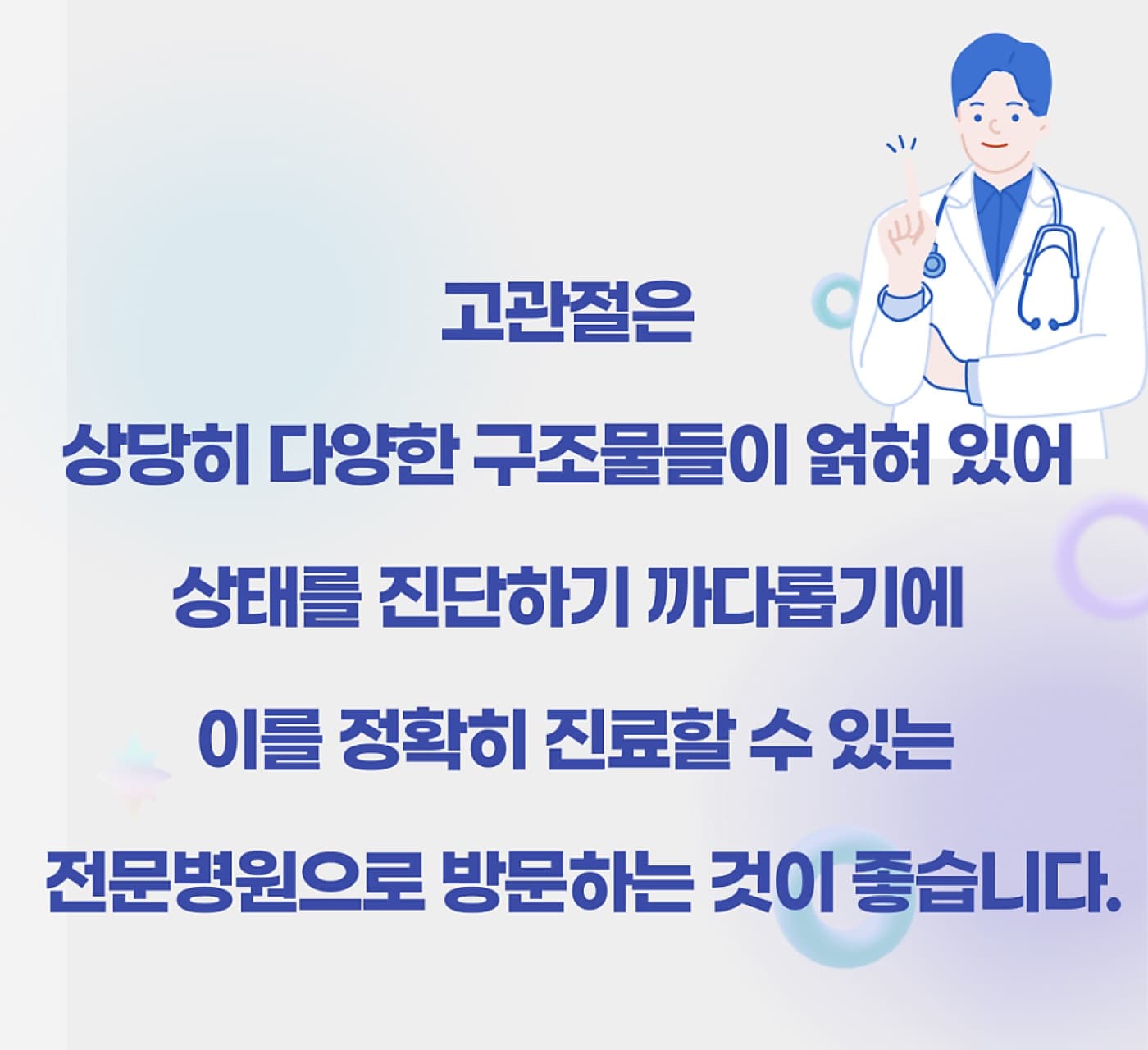 고관절은

상당히 다양한 구조물들이 얽혀 있어

상태를 진단하기 까다롭기에

이를 정확히 진료할 수 있는

전문병원으로 방문하는 것이 좋습니다.